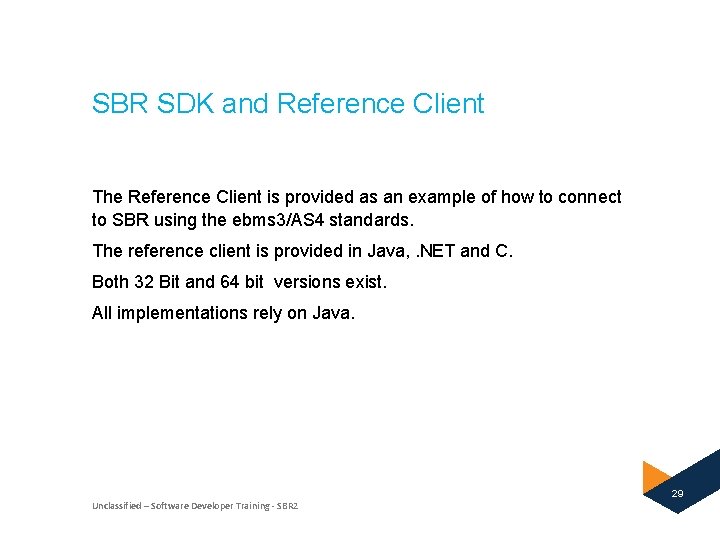 SBR SDK and Reference Client

The Reference Client is provided as an example of how to connect to SBR using the ebms3/AS4 standards.

The reference client is provided in Java, .NET and C.

Both 32 Bit and 64 bit versions exist.

All implementations rely on Java.

Unclassified – Software Developer Training - SBR2

29